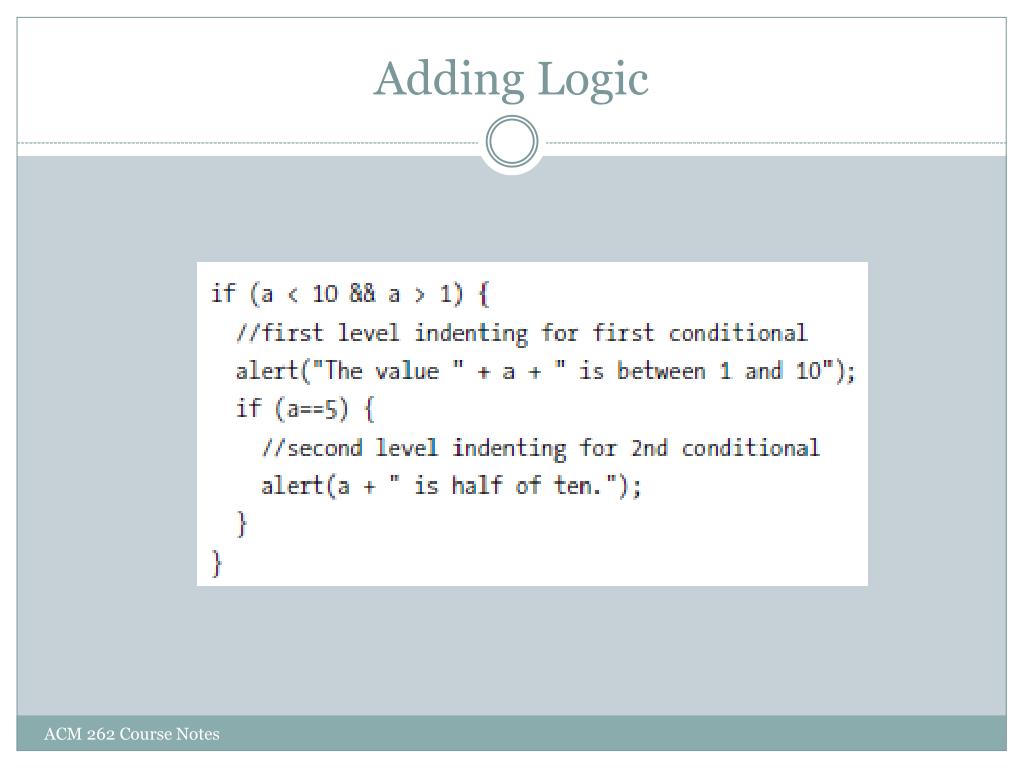 Adding Logic

if (a < 10 && a > 1) {
  //first level indenting for first conditional
  alert("The value " + a + " is between 1 and 10");
  if (a==5) {
    //second level indenting for 2nd conditional
    alert(a + " is half of ten.");
  }
}

ACM 262 Course Notes